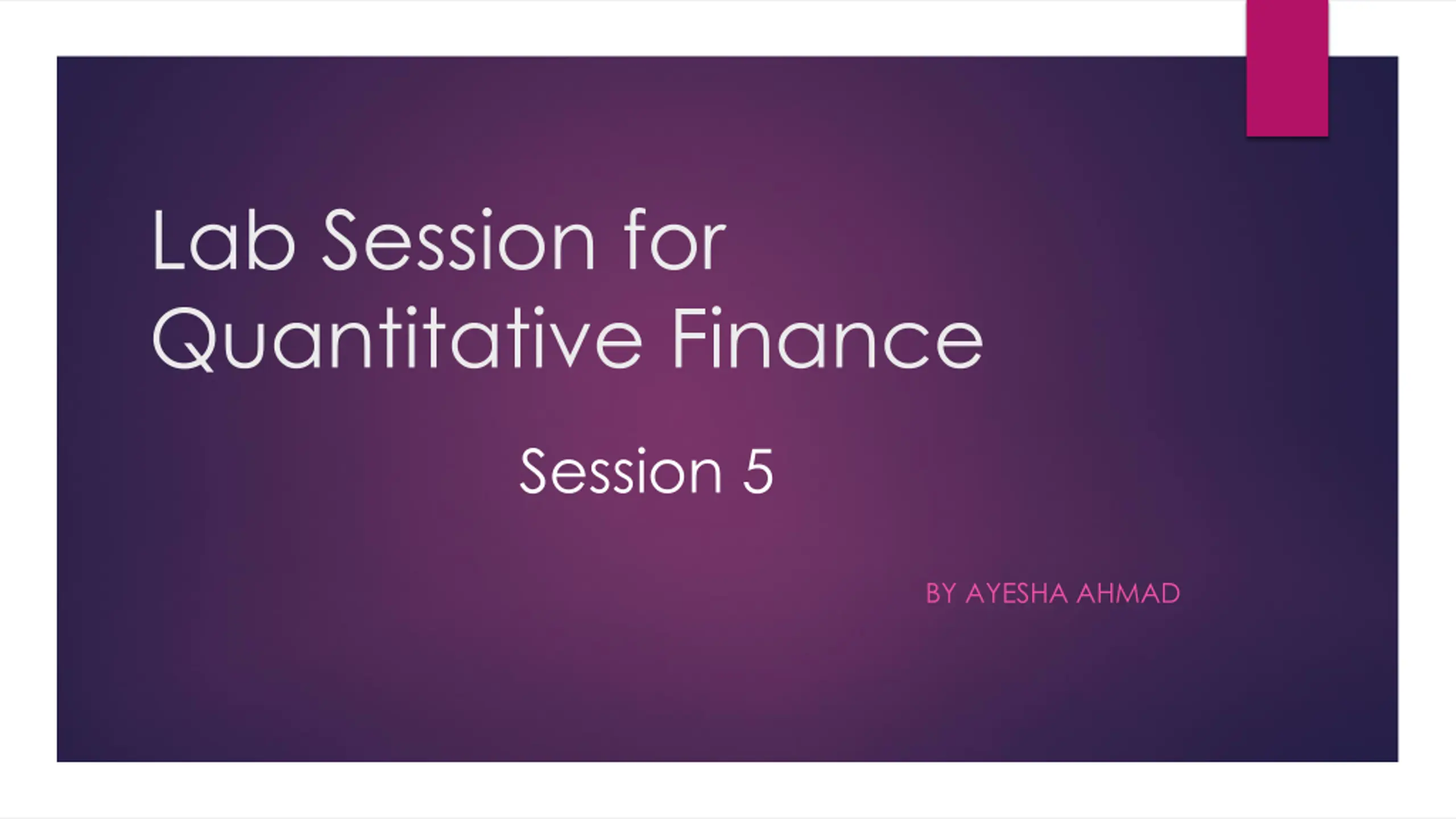 Lab Session for Quantitative Finance

Session 5

BY AYESHA AHMAD